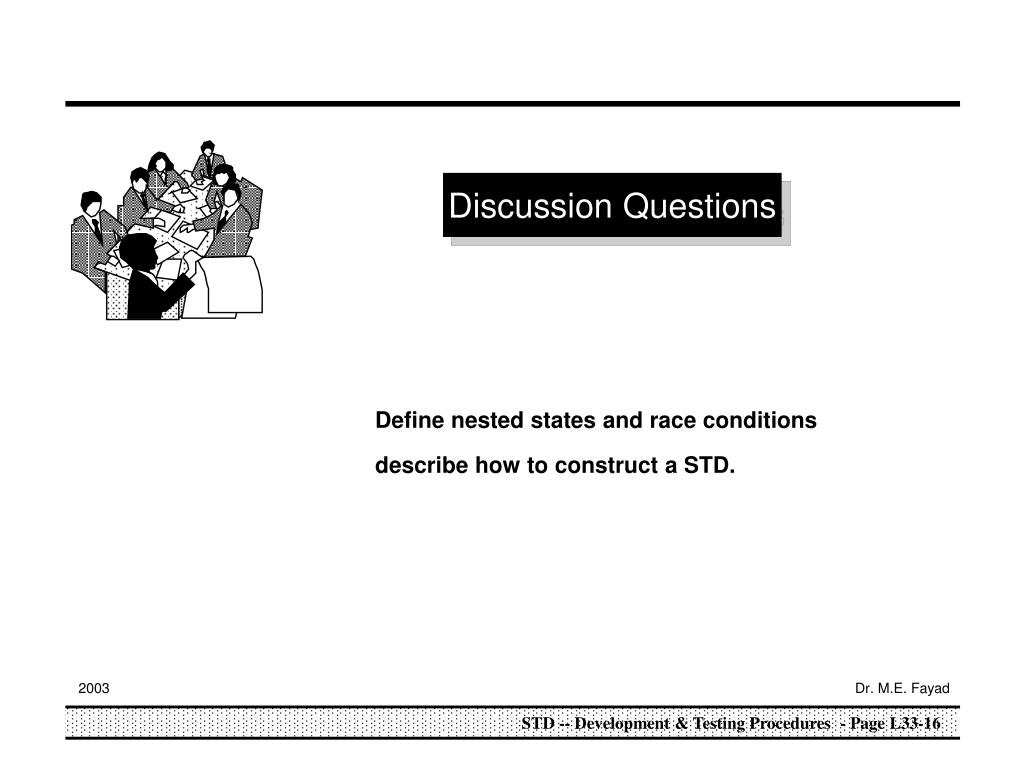 Discussion Questions

Define nested states and race conditions

describe how to construct a STD.

2003

Dr. M.E. Fayad

STD -- Development & Testing Procedures - Page L33-16